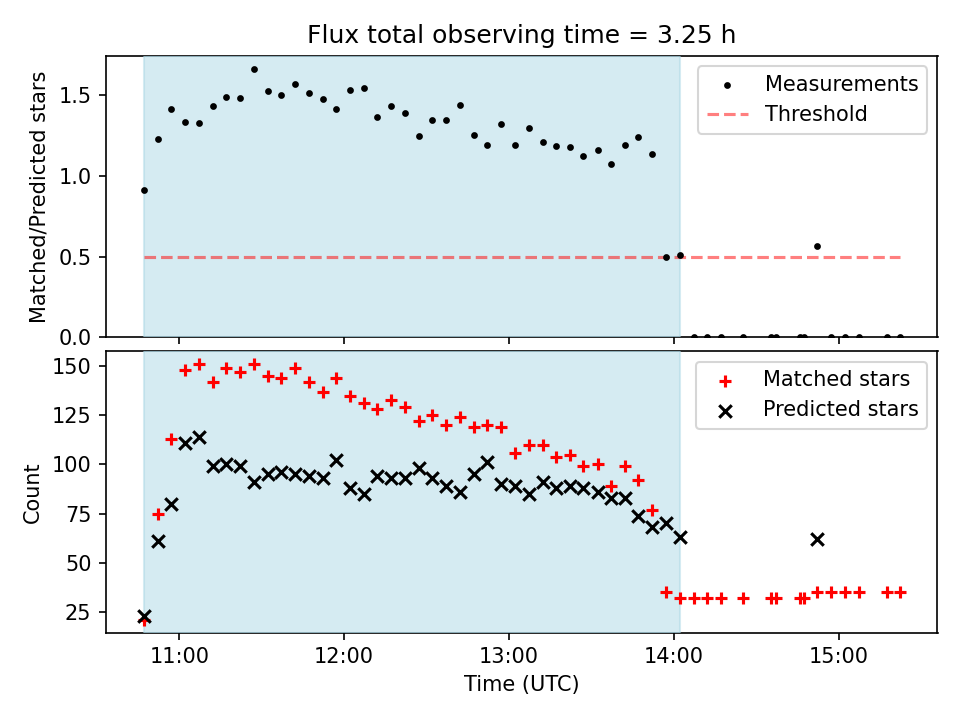 Flux total observing time = 3.25 h

Matched/Predicted stars

1.5
1.0
0.5
0.0

Measurements
Threshold

Count

150
125
100
75
50
25

Matched stars
Predicted stars

11:00
12:00
13:00
14:00
15:00

Time (UTC)